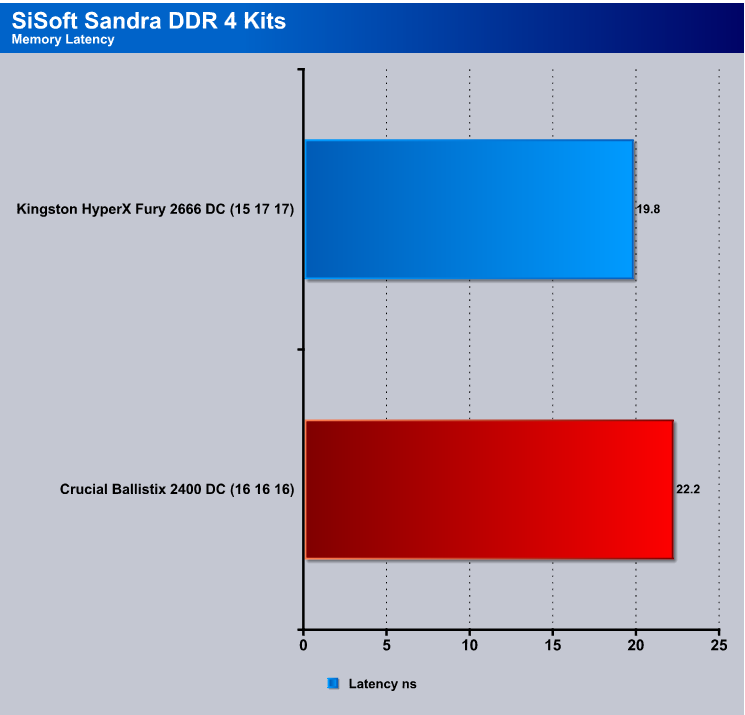 SiSoft Sandra DDR 4 Kits
Memory Latency

Kingston HyperX Fury 2666 DC (15 17 17)
19.8

Crucial Ballistix 2400 DC (16 16 16)
22.2

0
5
10
15
20
25

Latency ns